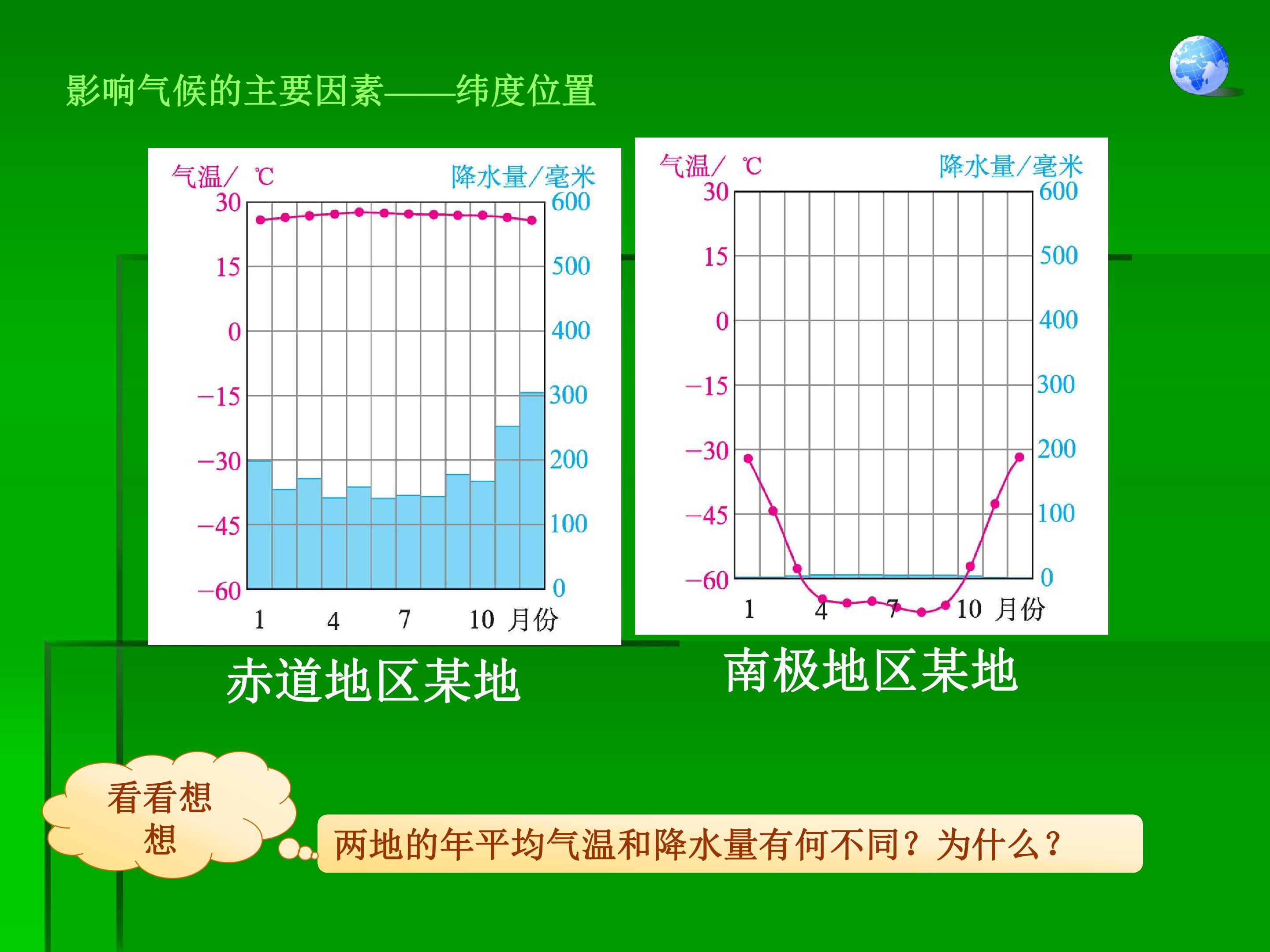 影响气候的主要因素——纬度位置

气温/ ℃
降水量/毫米
30
15
0
−15
−30
−45
−60
600
500
400
300
200
100
0
1
4
7
10
月份

赤道地区某地

气温/ ℃
降水量/毫米
30
15
0
−15
−30
−45
−60
600
500
400
300
200
100
0
1
4
7
10
月份

南极地区某地

看看想想

两地的年平均气温和降水量有何不同？为什么？